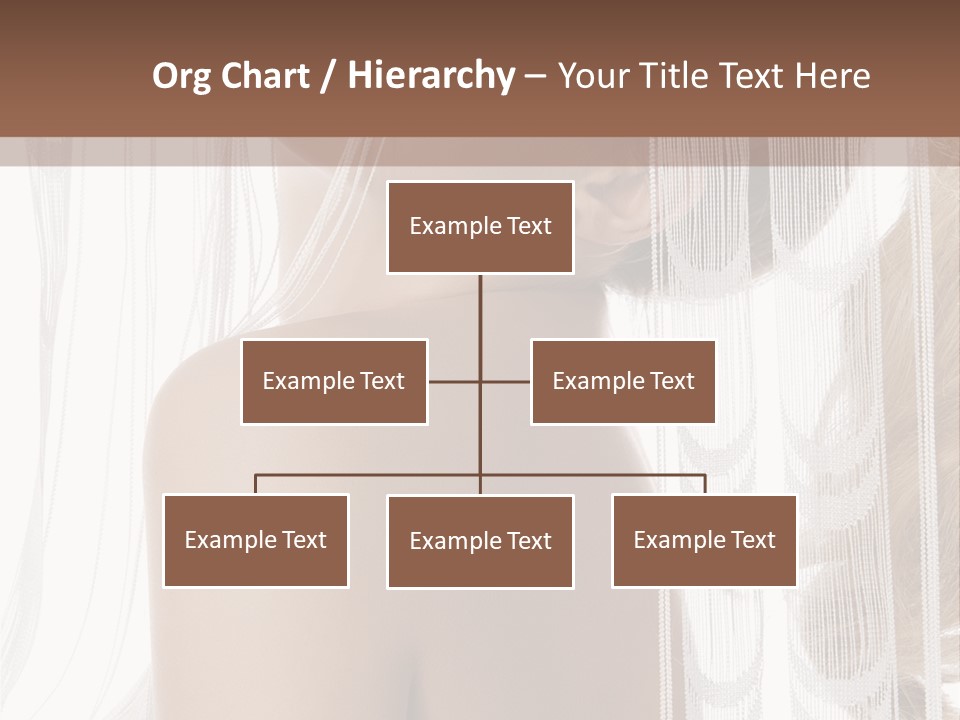 Org Chart / Hierarchy – Your Title Text Here

Example Text

Example Text

Example Text

Example Text

Example Text

Example Text